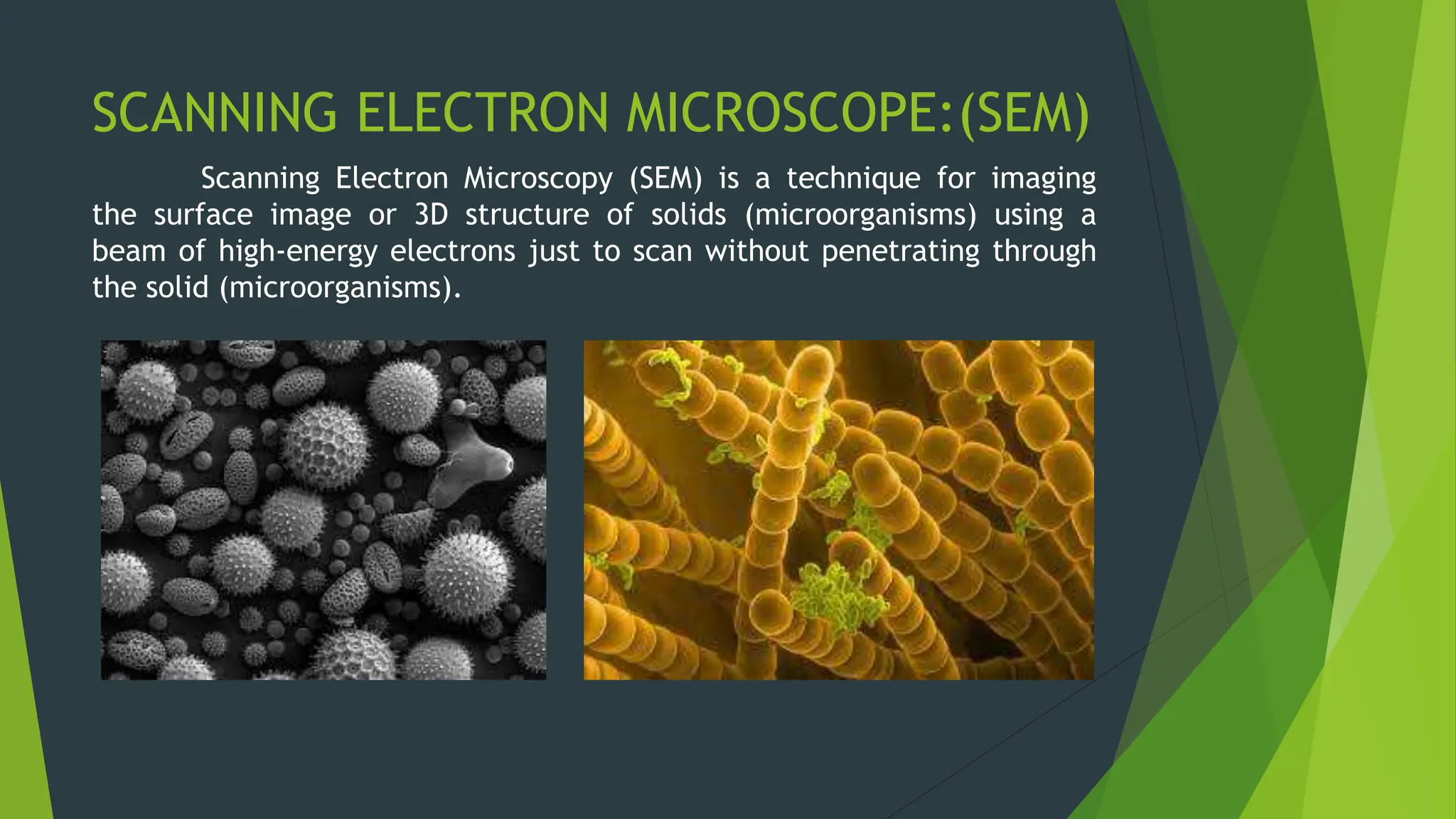 SCANNING ELECTRON MICROSCOPE:(SEM)

Scanning Electron Microscopy (SEM) is a technique for imaging the surface image or 3D structure of solids (microorganisms) using a beam of high-energy electrons just to scan without penetrating through the solid (microorganisms).